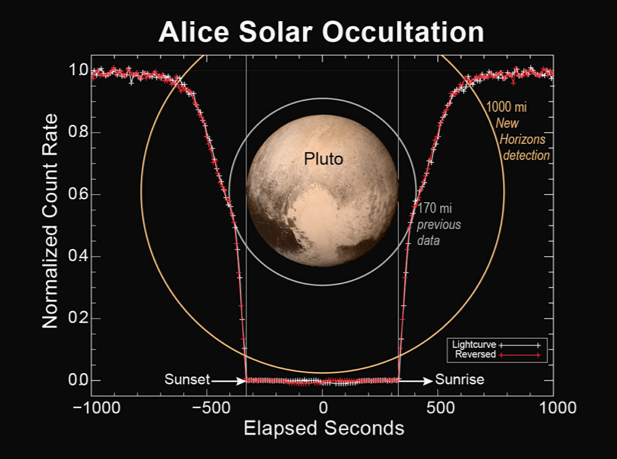 Alice Solar Occultation

Normalized Count Rate

1.0
0.8
0.6
0.4
0.2
0.0

Pluto

1000 mi
New Horizons detection

170 mi
previous data

Lightcurve
Reversed

Sunset
Sunrise

−1000
−500
0
500
1000

Elapsed Seconds